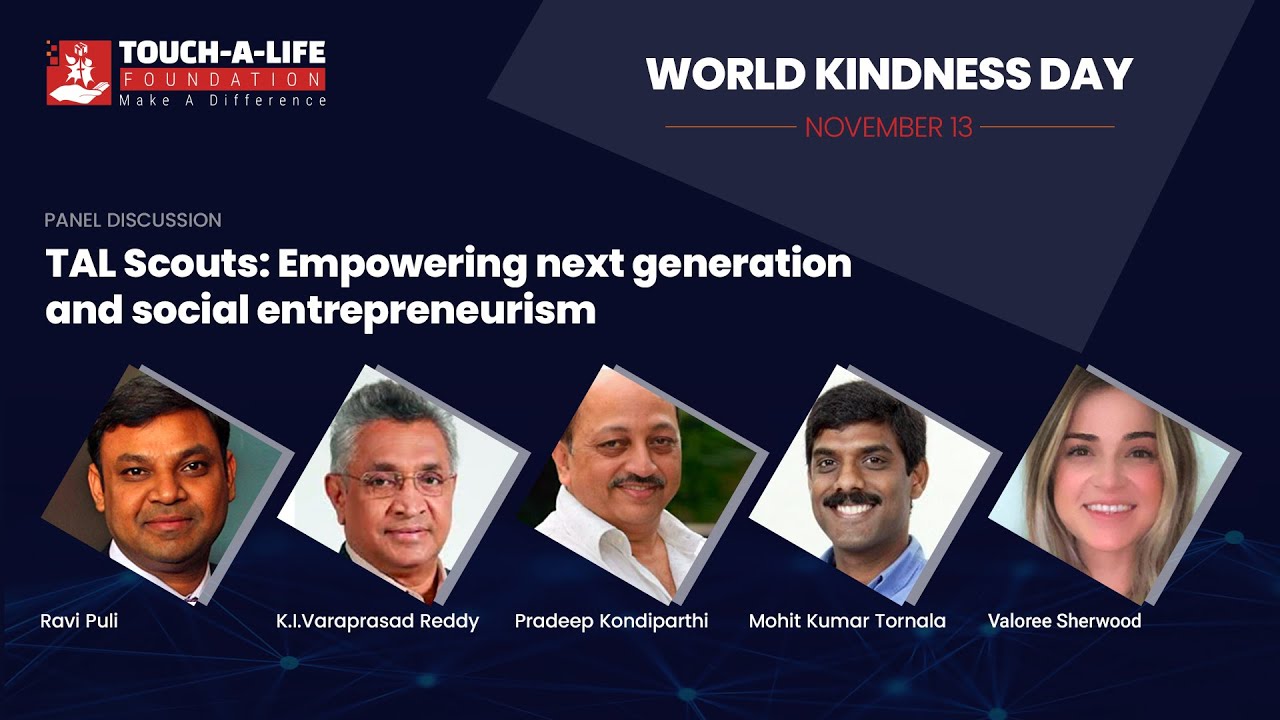 TOUCH-A-LIFE
FOUNDATION
Make A Difference

WORLD KINDNESS DAY
NOVEMBER 13

PANEL DISCUSSION

TAL Scouts: Empowering next generation and social entrepreneurism

Ravi Puli
K.I.Varaprasad Reddy
Pradeep Kondiparthi
Mohit Kumar Tornala
Valoree Sherwood